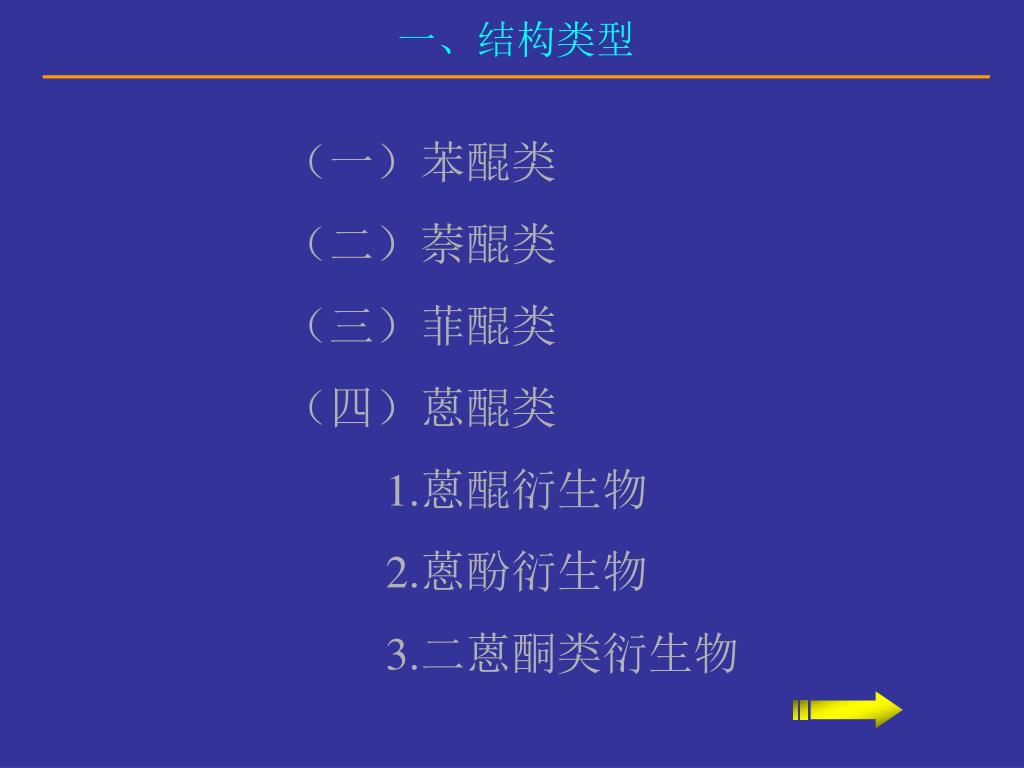 一、结构类型

（一）苯醌类

（二）萘醌类

（三）菲醌类

（四）蒽醌类

1.蒽醌衍生物

2.蒽酚衍生物

3.二蒽酮类衍生物